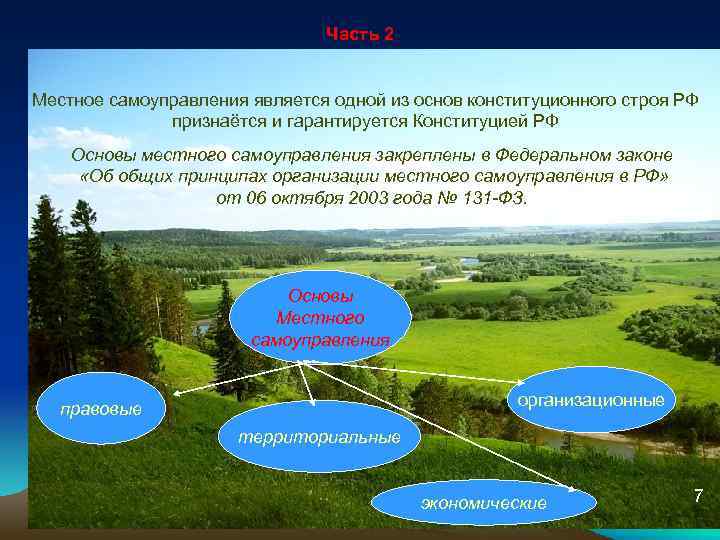 Часть 2

Местное самоуправления является одной из основ конституционного строя РФ признаётся и гарантируется Конституцией РФ

Основы местного самоуправления закреплены в Федеральном законе «Об общих принципах организации местного самоуправления в РФ» от 06 октября 2003 года № 131-ФЗ.

Основы Местного самоуправления

правовые

территориальные

организационные

экономические

7